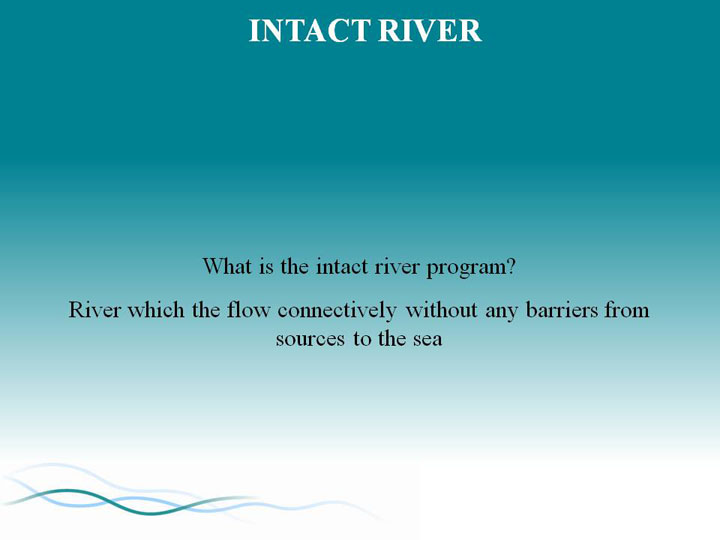 INTACT RIVER

What is the intact river program?

River which the flow connectively without any barriers from sources to the sea